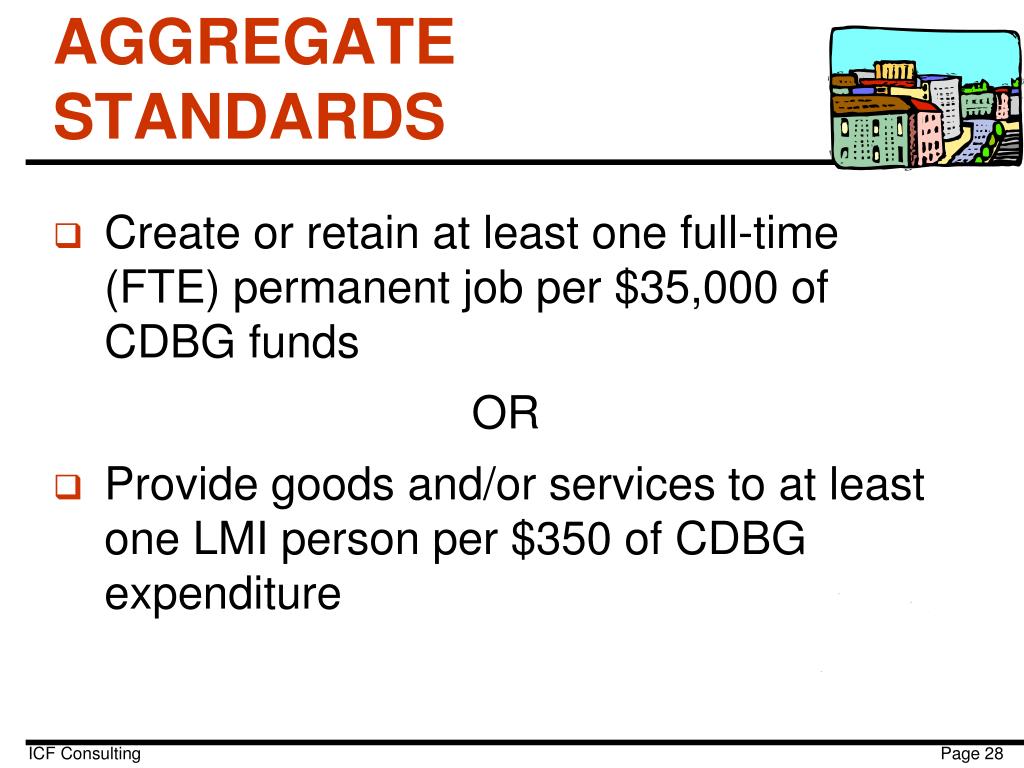 AGGREGATE STANDARDS

❑ Create or retain at least one full-time (FTE) permanent job per \$35,000 of CDBG funds

OR

❑ Provide goods and/or services to at least one LMI person per \$350 of CDBG expenditure

ICF Consulting

Page 28